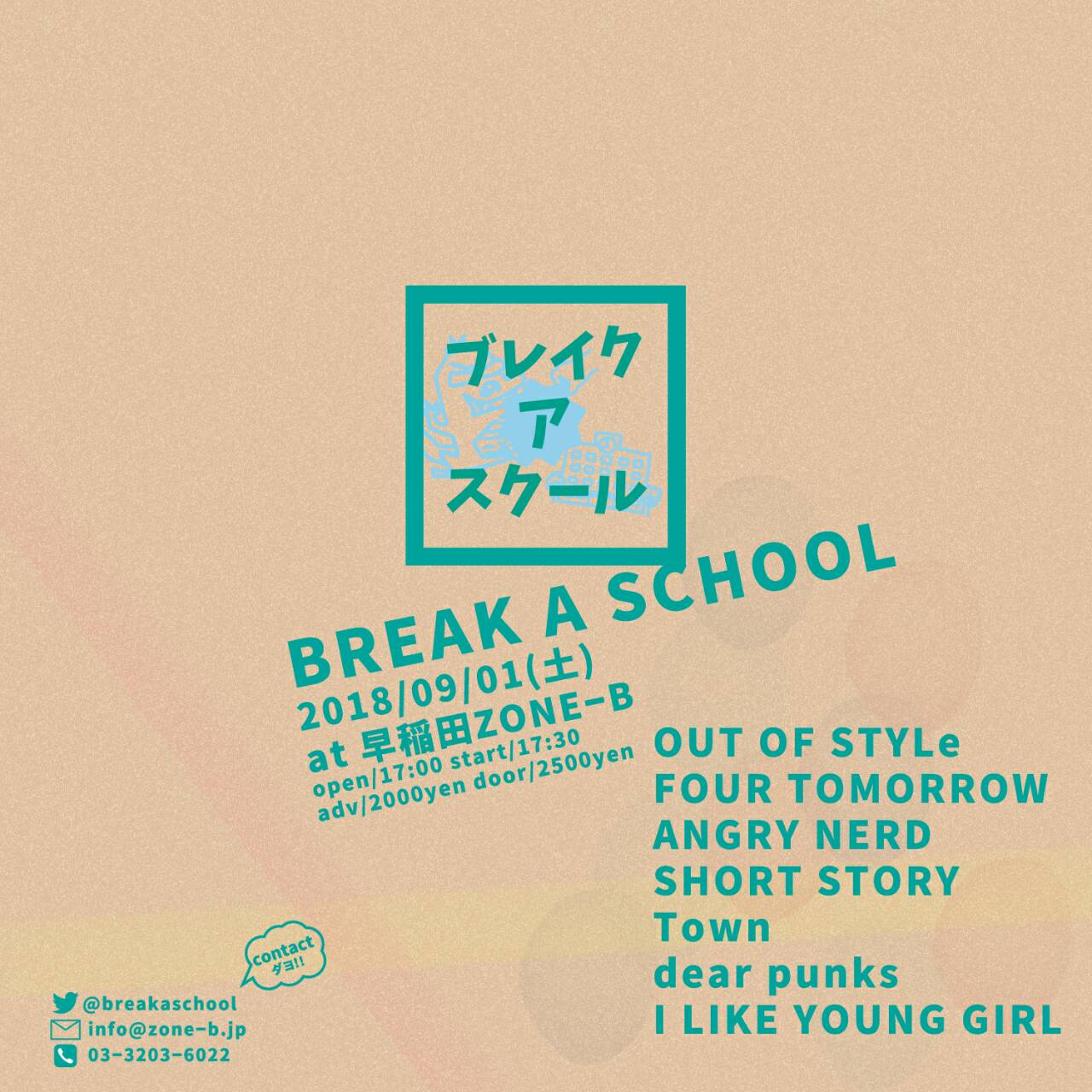 ブレイク
ア
スクール

BREAK A SCHOOL
2018/09/01(土)
at 早稲田ZONE-B
open/17:00 start/17:30
adv/2000yen door/2500yen

OUT OF STYLe
FOUR TOMORROW
ANGRY NERD
SHORT STORY
Town
dear punks
I LIKE YOUNG GIRL

contact
ダヨ!!

@breakaschool
info@zone-b.jp
03-3203-6022